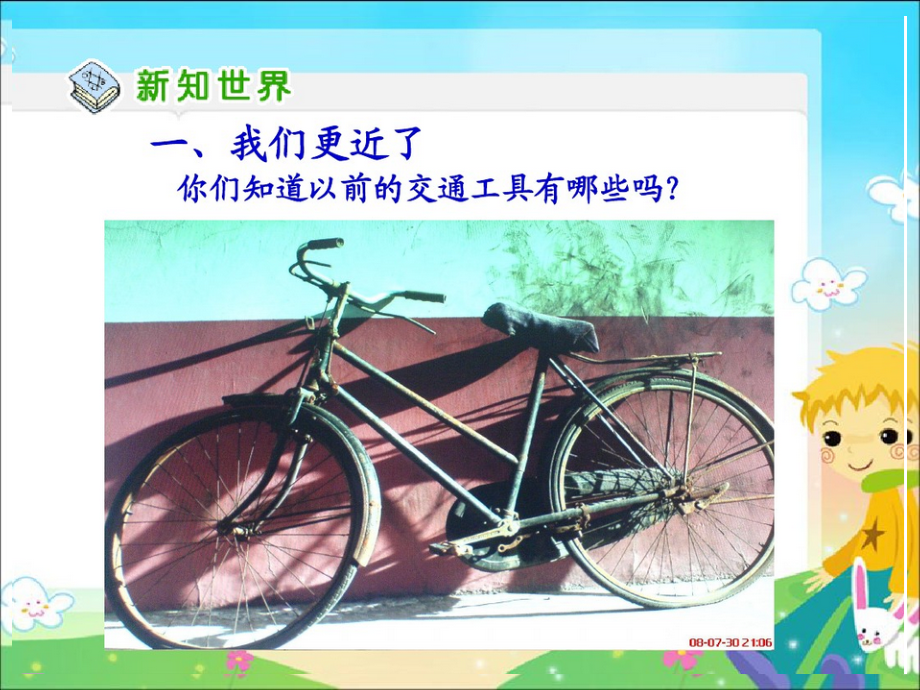 新知世界

一、我们更近了

你们知道以前的交通工具有哪些吗？

08-07-30 21:06